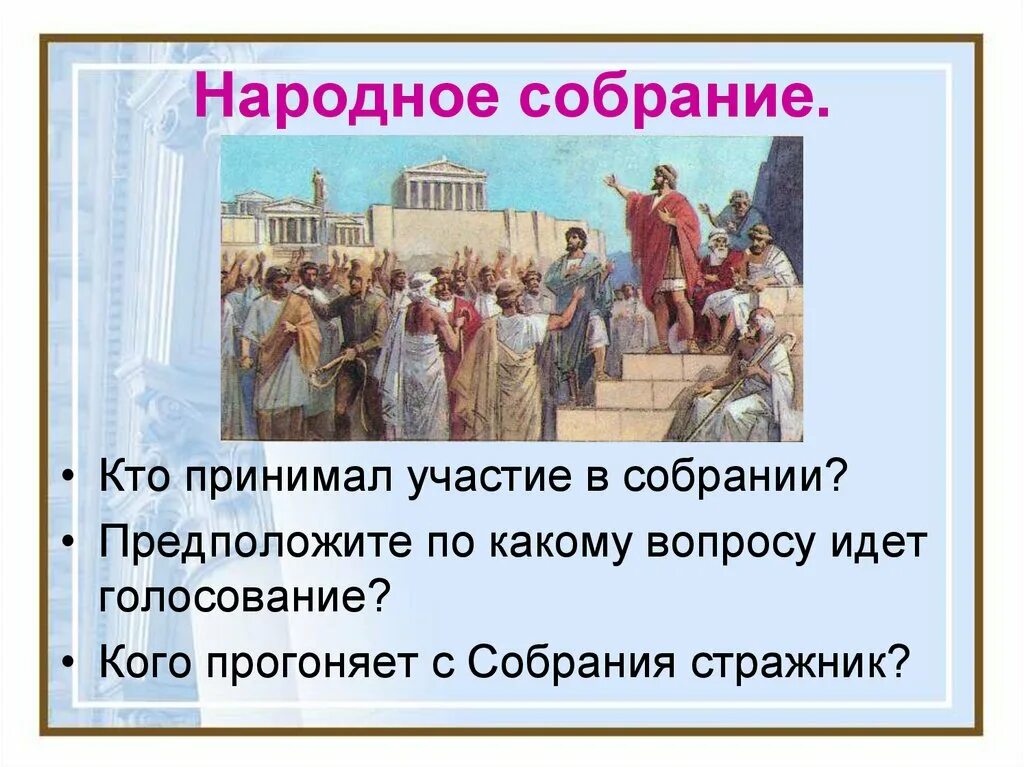 Народное собрание.

• Кто принимал участие в собрании?
• Предположите по какому вопросу идет голосование?
• Кого прогоняет с Собрания стражник?